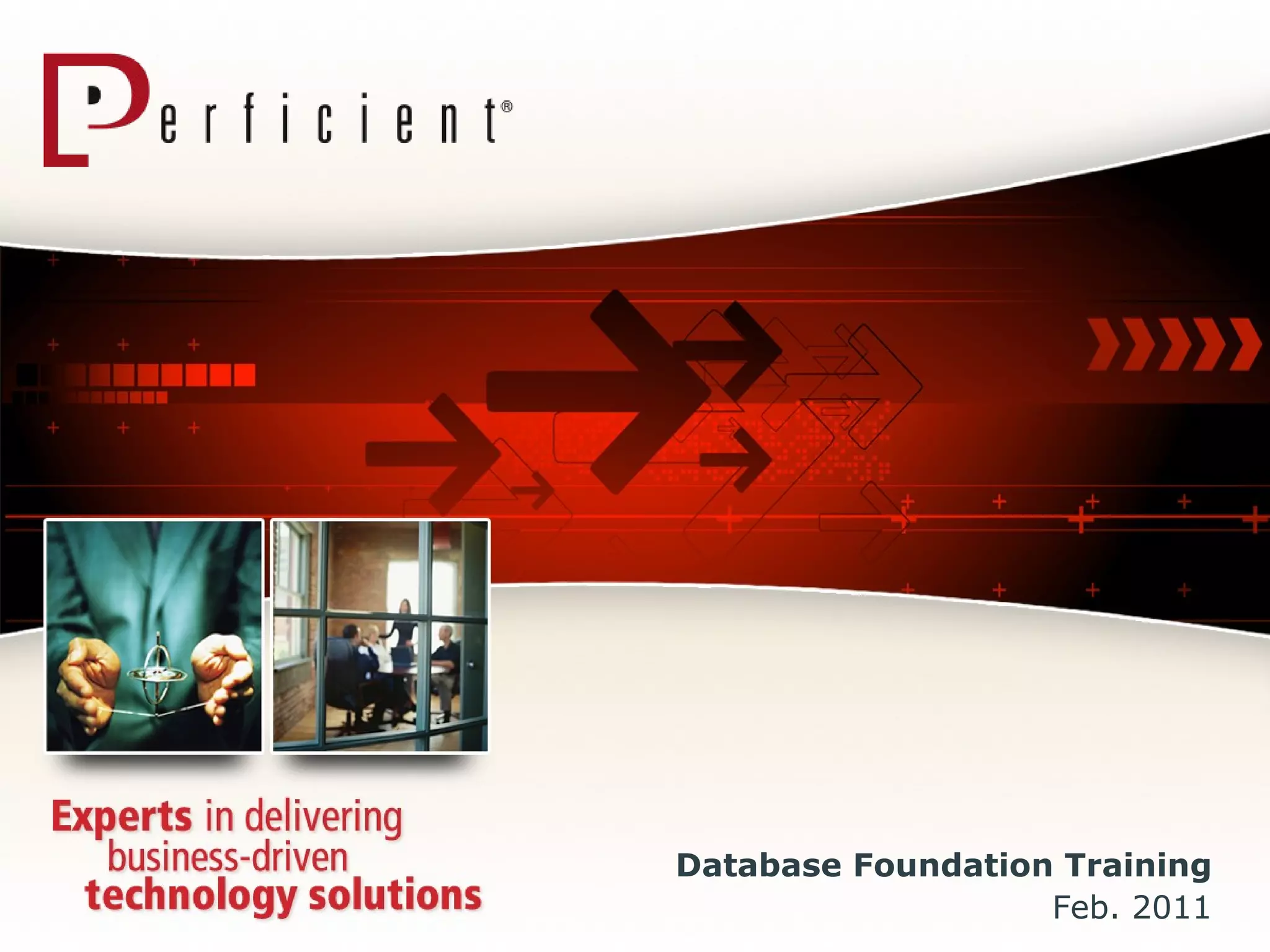 Perficient®

Experts in delivering business-driven technology solutions

Database Foundation Training
Feb. 2011